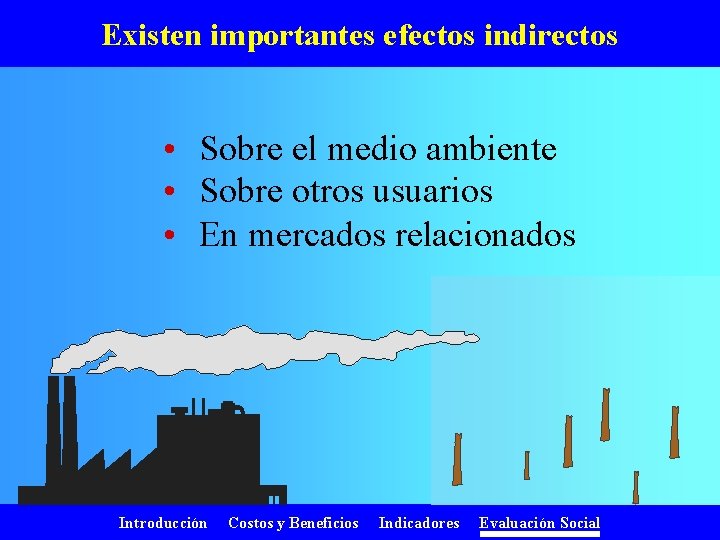 Existen importantes efectos indirectos

• Sobre el medio ambiente
• Sobre otros usuarios
• En mercados relacionados

Introducción Costos y Beneficios Indicadores Evaluación Social